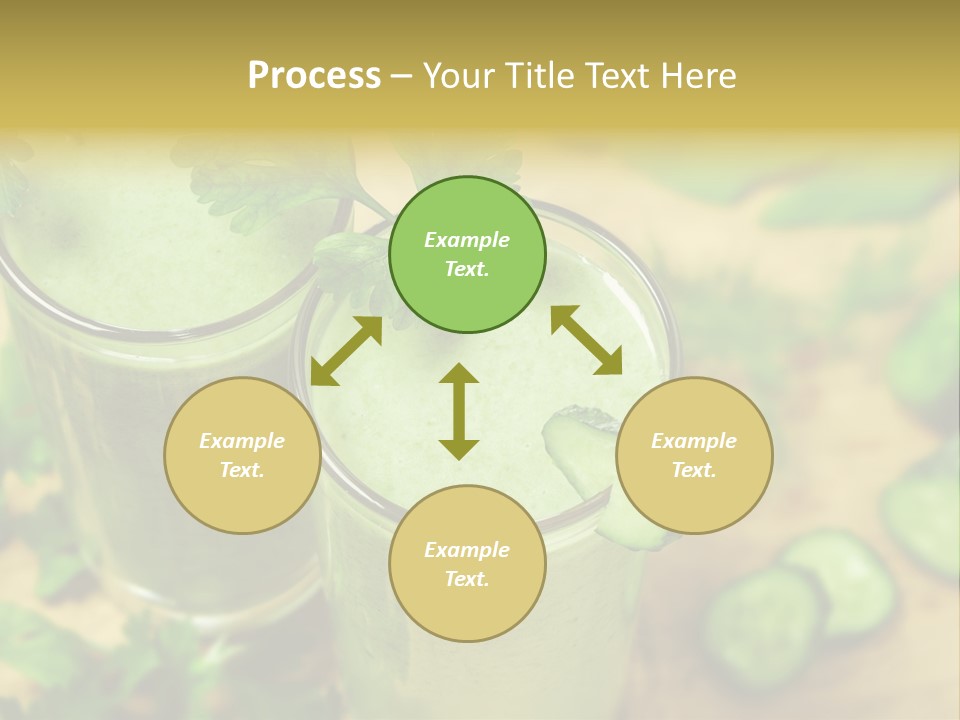 Process – Your Title Text Here

Example Text.

Example Text.

Example Text.

Example Text.